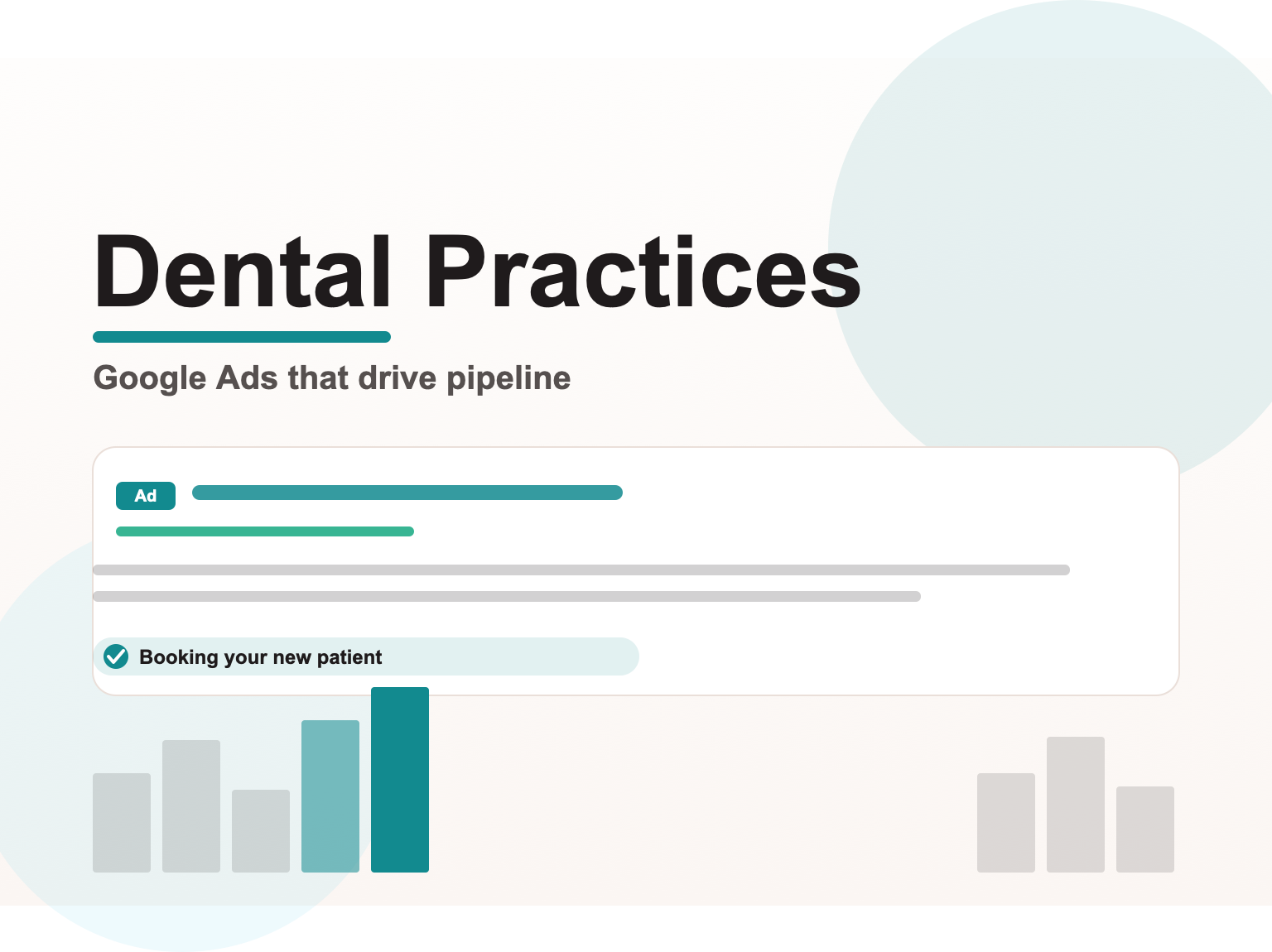 Dental Practices

Google Ads that drive pipeline

Ad

Booking your new patient